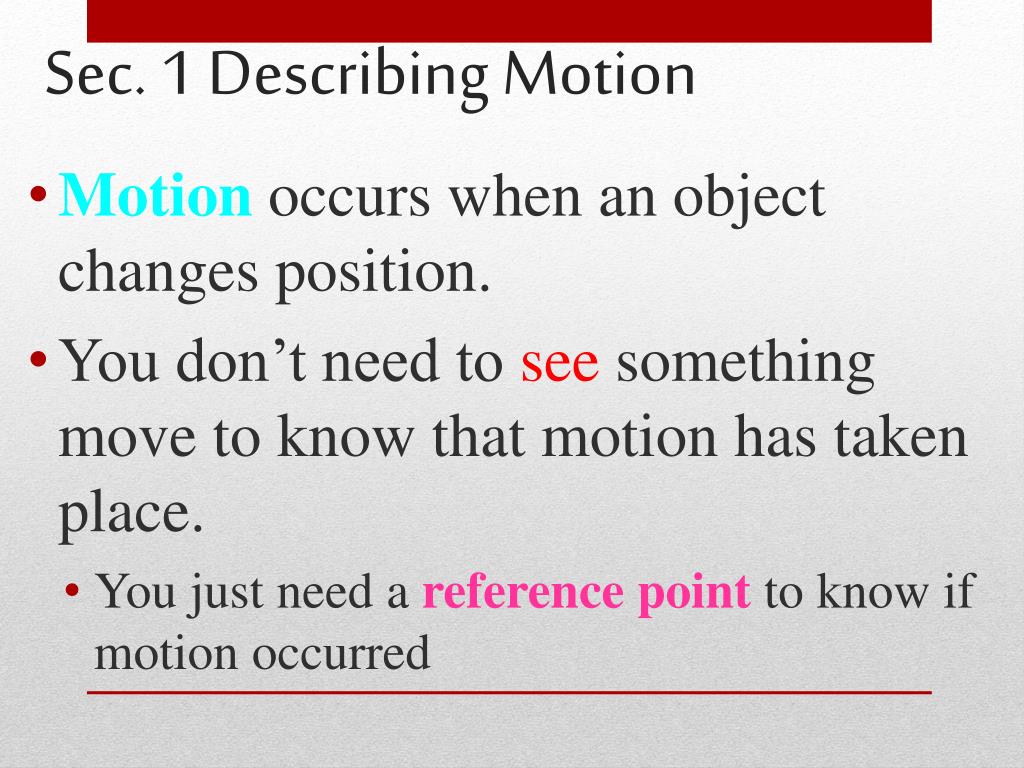 Sec. 1 Describing Motion

• Motion occurs when an object changes position.

• You don’t need to see something move to know that motion has taken place.

• You just need a reference point to know if motion occurred